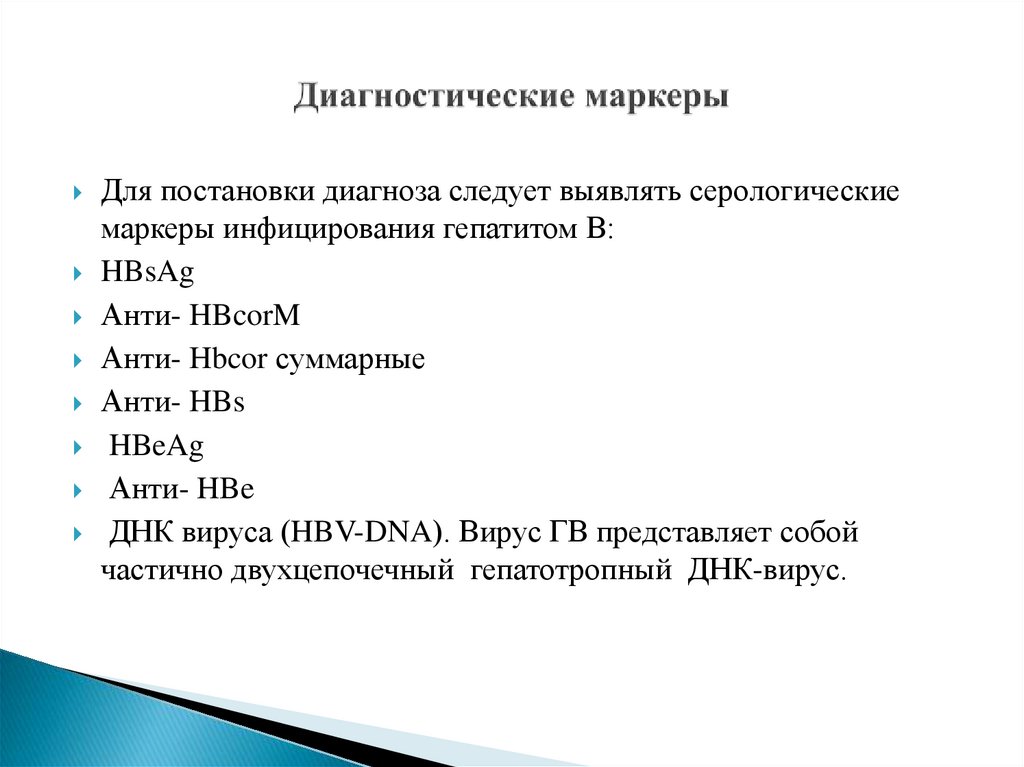 Диагностические маркеры

Для постановки диагноза следует выявлять серологические маркеры инфицирования гепатитом В:

HBsAg

Анти- HBcorM

Анти- Hbcor суммарные

Анти- HBs

HBeAg

Анти- HBe

ДНК вируса (HBV-DNA). Вирус ГВ представляет собой частично двухцепочечный гепатотропный ДНК-вирус.